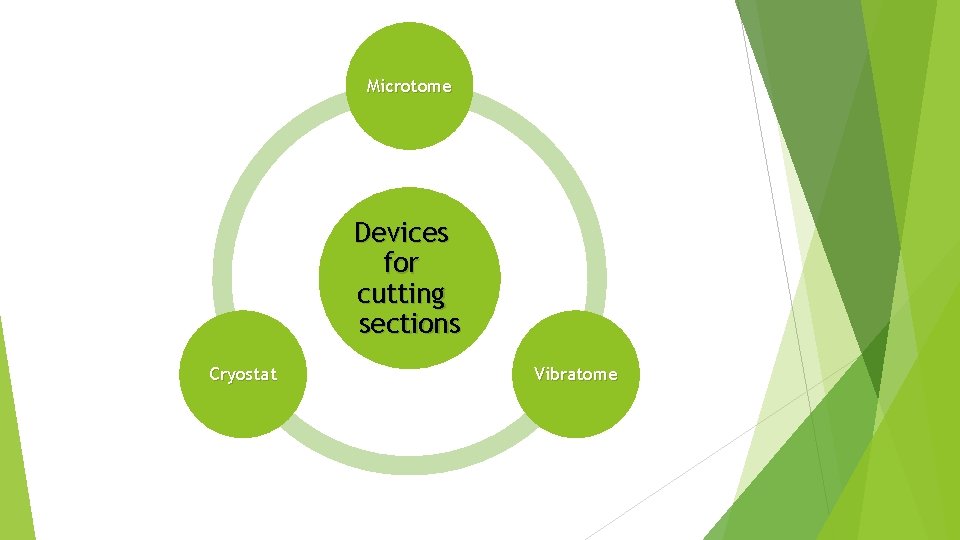 Microtome

Devices for cutting sections

Cryostat

Vibratome